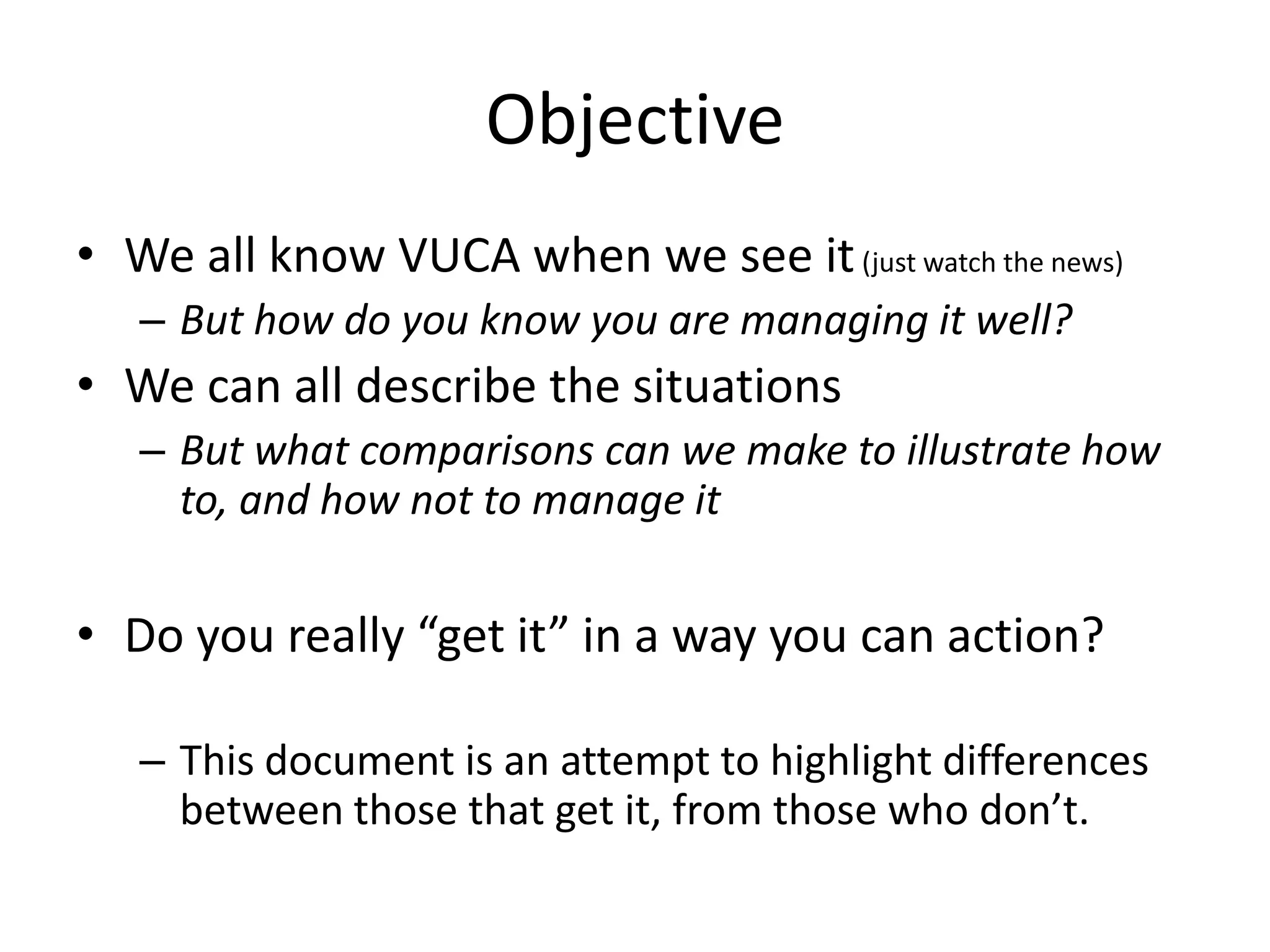 Objective

• We all know VUCA when we see it (just watch the news)
– But how do you know you are managing it well?
• We can all describe the situations
– But what comparisons can we make to illustrate how to, and how not to manage it

• Do you really “get it” in a way you can action?

– This document is an attempt to highlight differences between those that get it, from those who don’t.